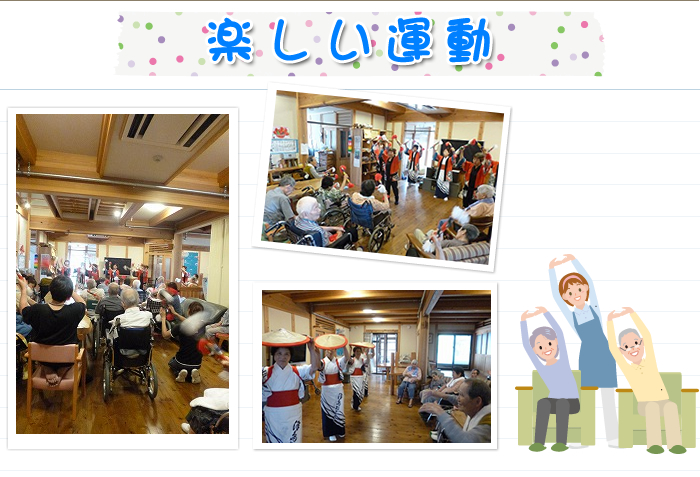 楽しい運動